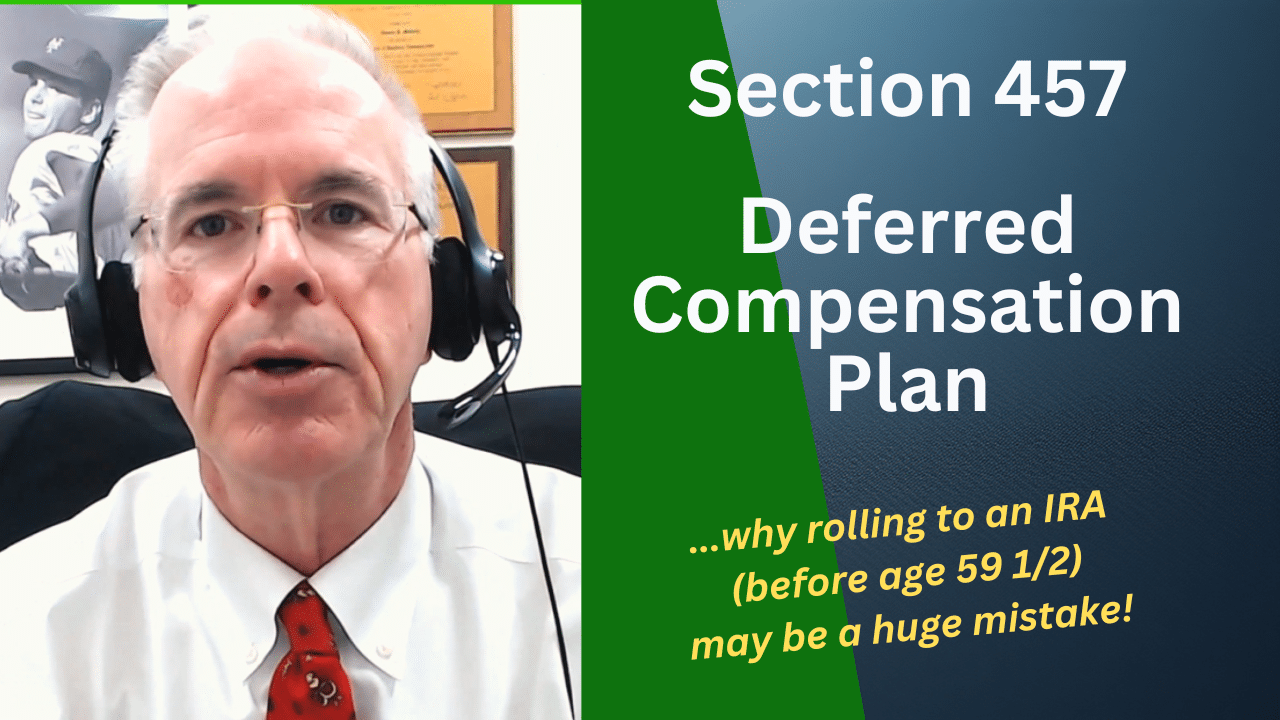 Section 457

Deferred Compensation Plan

...why rolling to an IRA (before age 59 1/2) may be a huge mistake!